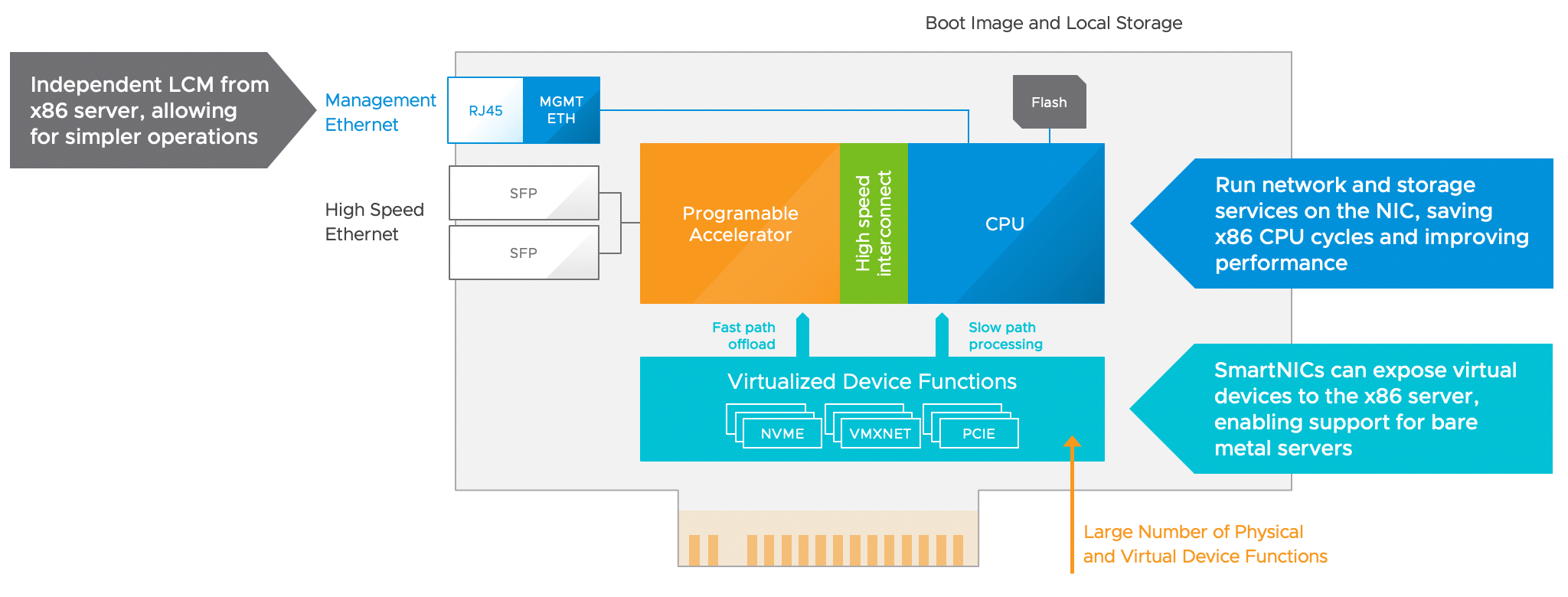 Boot Image and Local Storage

Independent LCM from x86 server, allowing for simpler operations

Management Ethernet

RJ45

MGMT ETH

Flash

High Speed Ethernet

SFP

SFP

Programable Accelerator

High speed interconnect

CPU

Run network and storage services on the NIC, saving x86 CPU cycles and improving performance

Fast path offload

Slow path processing

Virtualized Device Functions

NVME

VMXNET

PCIE

SmartNICs can expose virtual devices to the x86 server, enabling support for bare metal servers

Large Number of Physical and Virtual Device Functions